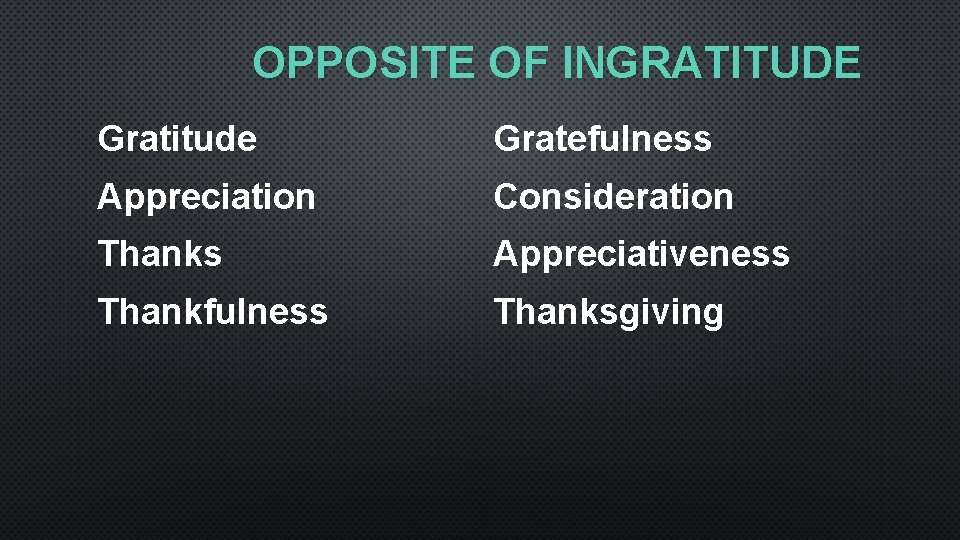 OPPOSITE OF INGRATITUDE

Gratitude

Appreciation

Thanks

Thankfulness

Gratefulness

Consideration

Appreciativeness

Thanksgiving